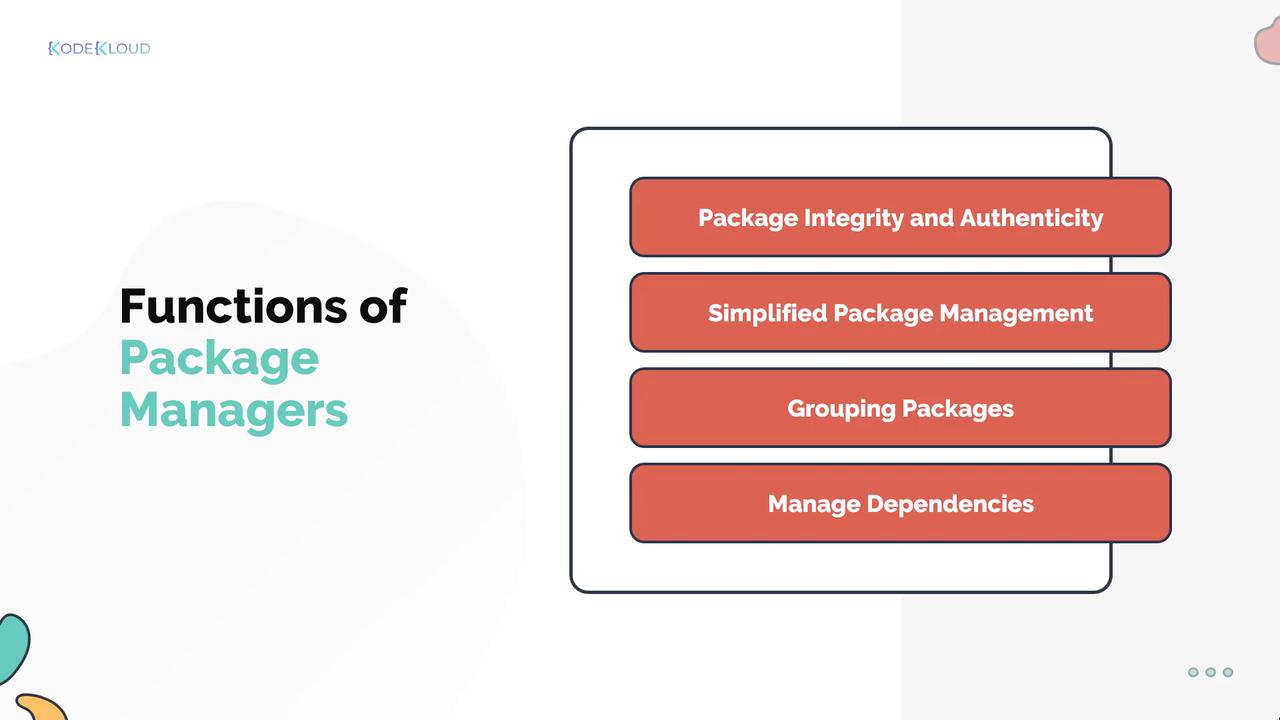 KODEKLOUD

Functions of Package Managers

Package Integrity and Authenticity

Simplified Package Management

Grouping Packages

Manage Dependencies